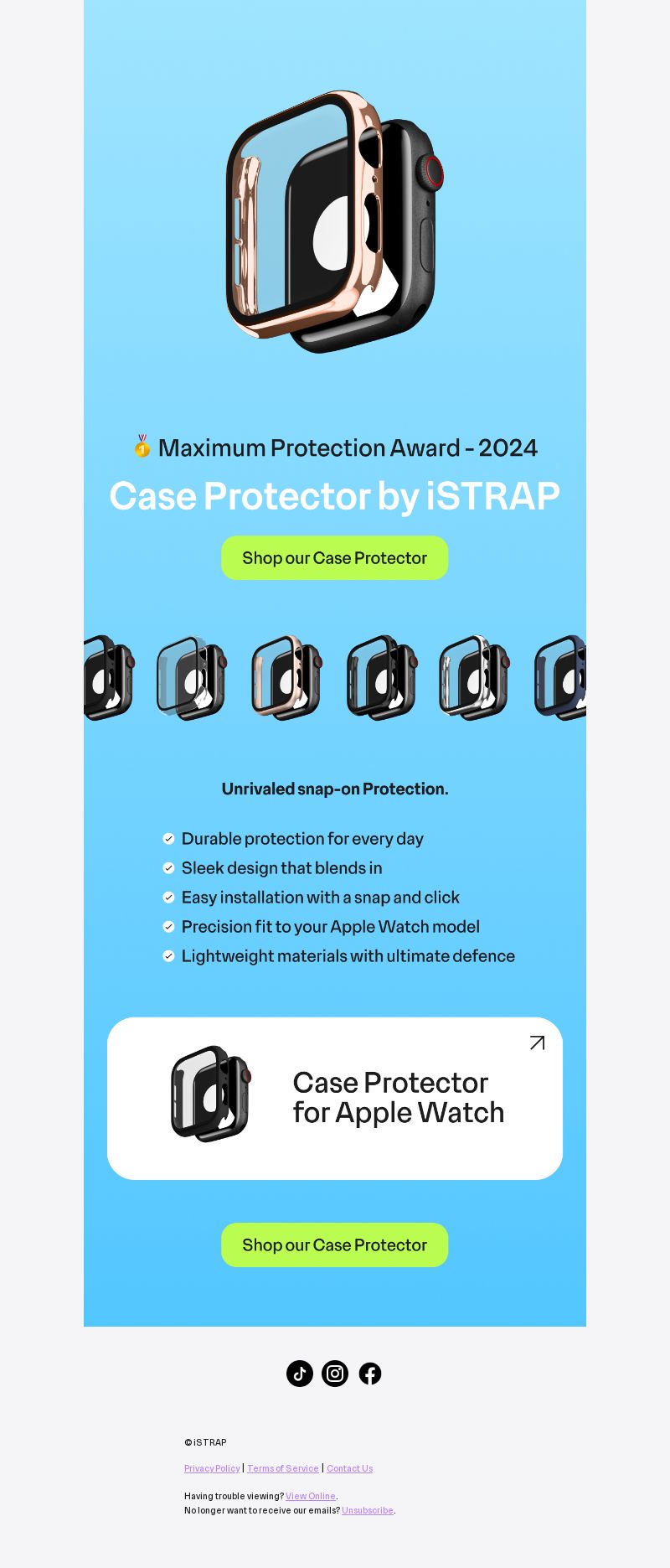 🥇 Maximum Protection Award - 2024

Case Protector by iSTRAP

Shop our Case Protector

Unrivaled snap-on Protection.

Durable protection for every day
Sleek design that blends in
Easy installation with a snap and click
Precision fit to your Apple Watch model
Lightweight materials with ultimate defence

Case Protector for Apple Watch

Shop our Case Protector

© iSTRAP

Privacy Policy | Terms of Service | Contact Us

Having trouble viewing? View Online.
No longer want to receive our emails? Unsubscribe.